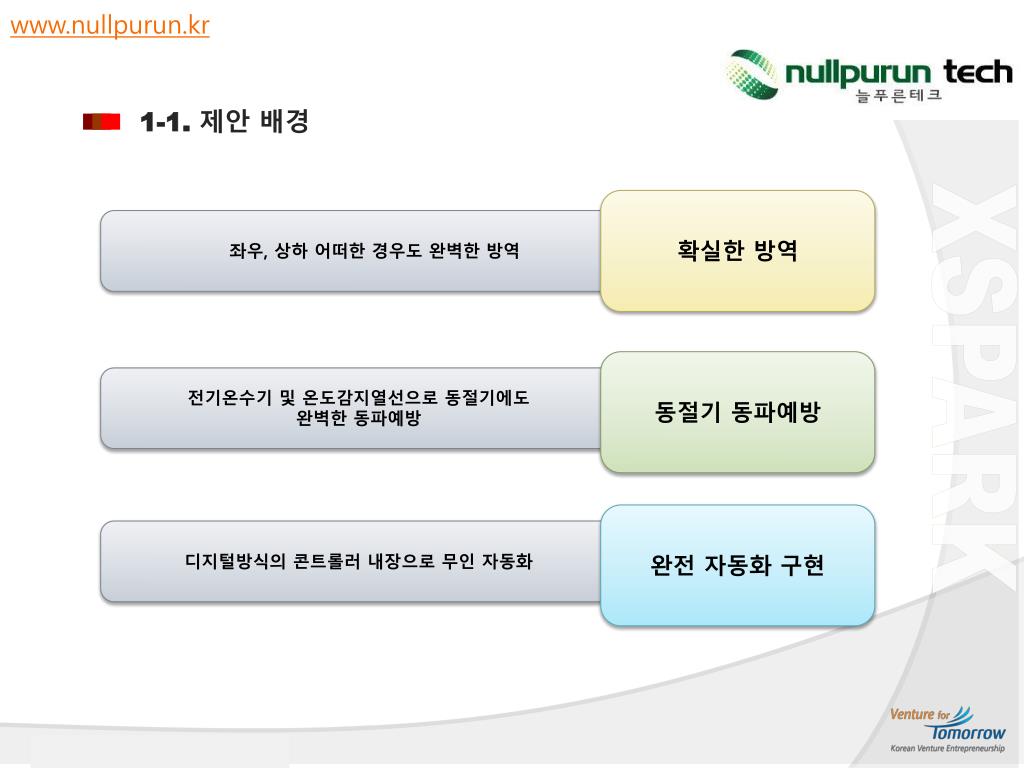 www.nullpurun.kr

nullpurun tech
늘푸른테크

1-1. 제안 배경

좌우, 상하 어떠한 경우도 완벽한 방역

확실한 방역

전기온수기 및 온도감지열선으로 동절기에도 완벽한 동파예방

동절기 동파예방

디지털방식의 콘트롤러 내장으로 무인 자동화

완전 자동화 구현

XSPARK

Venture for Tomorrow
Korean Venture Entrepreneurship